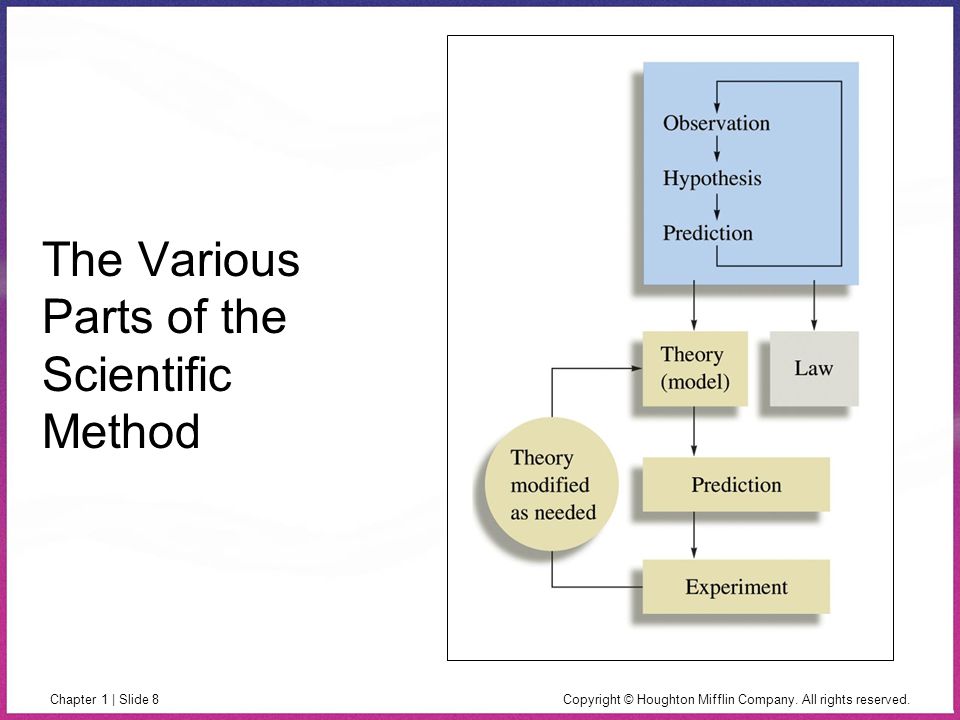 The Various Parts of the Scientific Method

Observation
Hypothesis
Prediction

Theory (model)

Law

Theory modified as needed

Prediction

Experiment

Chapter 1 | Slide 8

Copyright © Houghton Mifflin Company. All rights reserved.